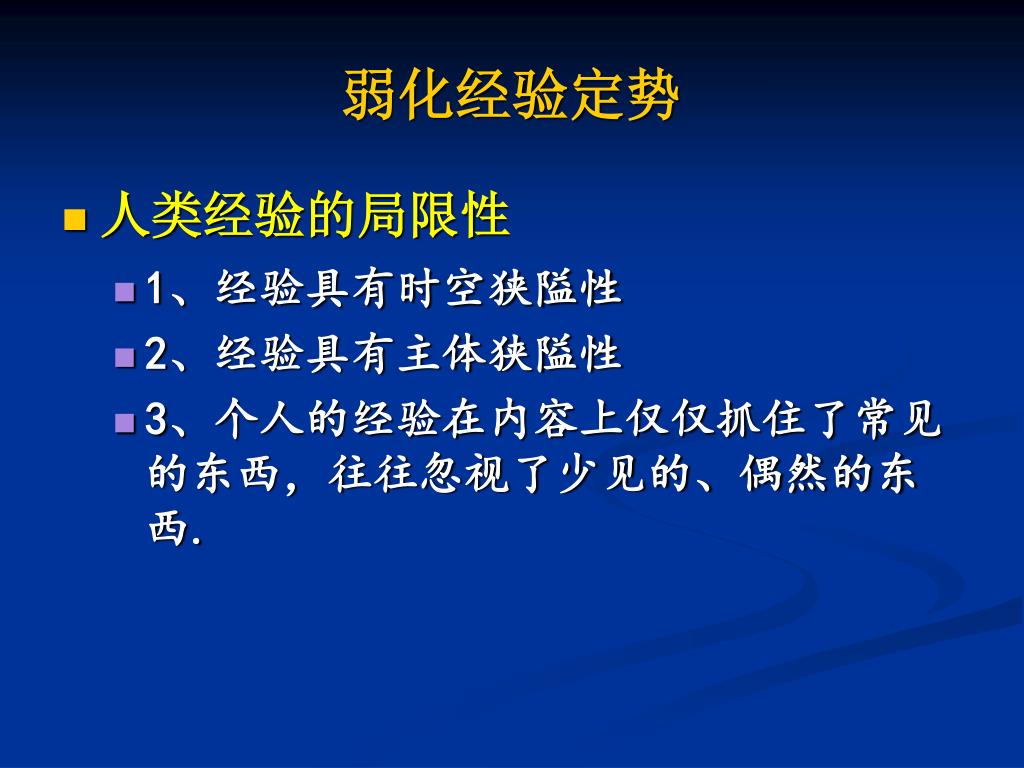 弱化经验定势

人类经验的局限性

1、经验具有时空狭隘性

2、经验具有主体狭隘性

3、个人的经验在内容上仅仅抓住了常见的东西，往往忽视了少见的、偶然的东西.